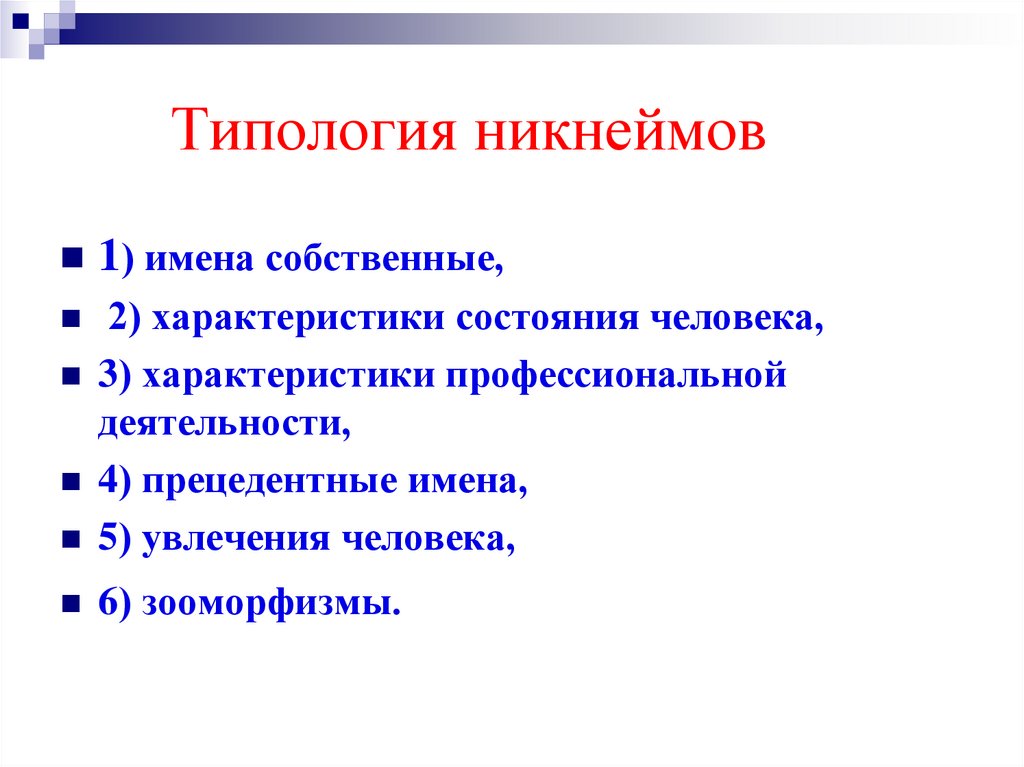 Типология никнеймов

1) имена собственные,

2) характеристики состояния человека,

3) характеристики профессиональной деятельности,

4) прецедентные имена,

5) увлечения человека,

6) зооморфизмы.